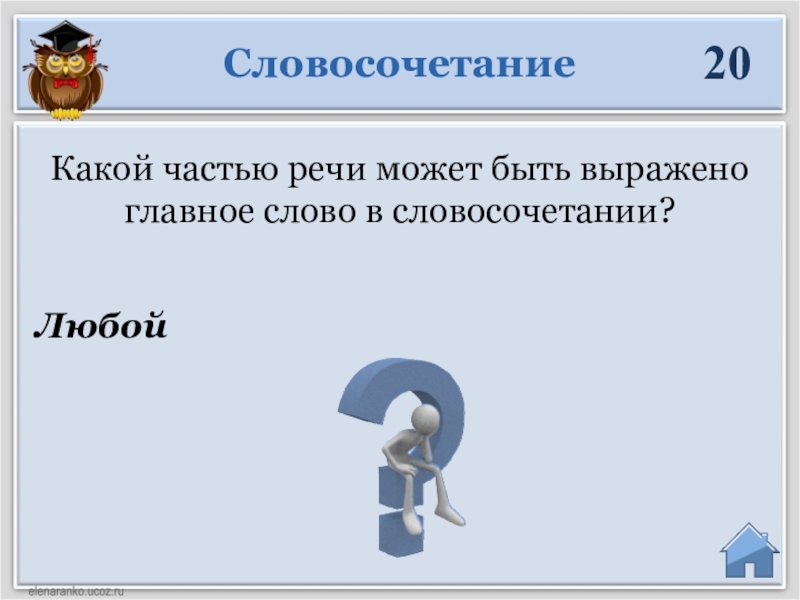 Словосочетание 20

Какой частью речи может быть выражено главное слово в словосочетании?

Любой

elenaranko.ucoz.ru